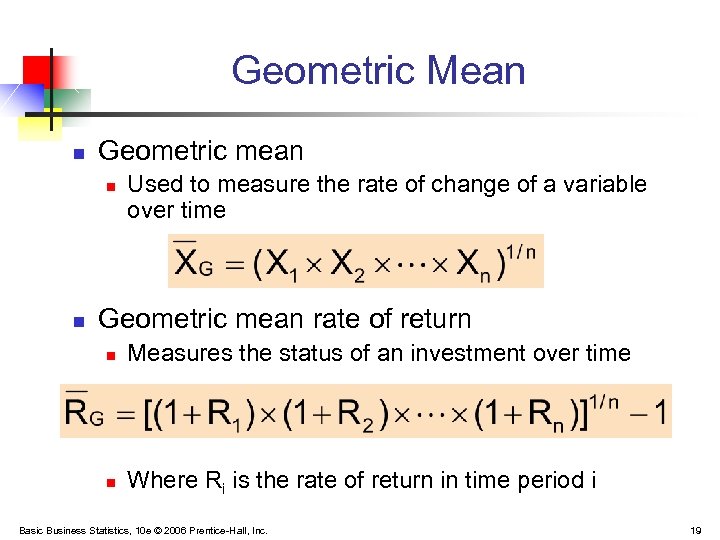 Geometric Mean

Geometric mean

Used to measure the rate of change of a variable over time

$\overline{X}_G = (X_1 \times X_2 \times \cdots \times X_n)^{1/n}$

Geometric mean rate of return

Measures the status of an investment over time

$\overline{R}_G = [(1+R_1) \times (1+R_2) \times \cdots \times (1+R_n)]^{1/n} - 1$

Where $R_i$ is the rate of return in time period i

Basic Business Statistics, 10e © 2006 Prentice-Hall, Inc.

19